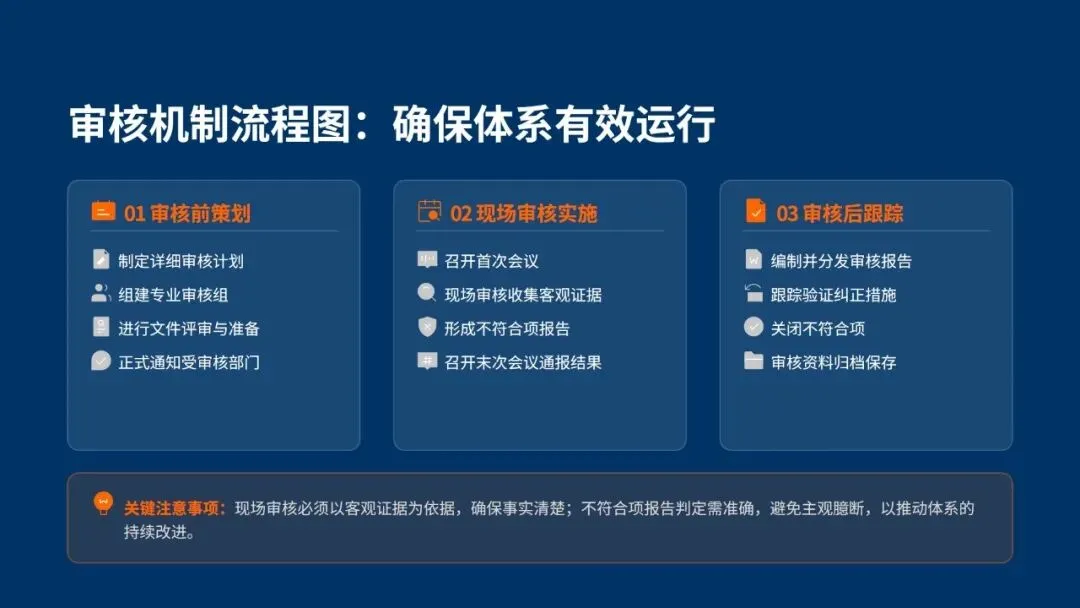 审核机制流程图：确保体系有效运行

01 审核前策划
制定详细审核计划
组建专业审核组
进行文件评审与准备
正式通知受审核部门

02 现场审核实施
召开首次会议
现场审核收集客观证据
形成不符合项报告
召开末次会议通报结果

03 审核后跟踪
编制并分发审核报告
跟踪验证纠正措施
关闭不符合项
审核资料归档保存

关键注意事项：现场审核必须以客观证据为依据，确保事实清楚；不符合项报告判定需准确，避免主观臆断，以推动体系的持续改进。